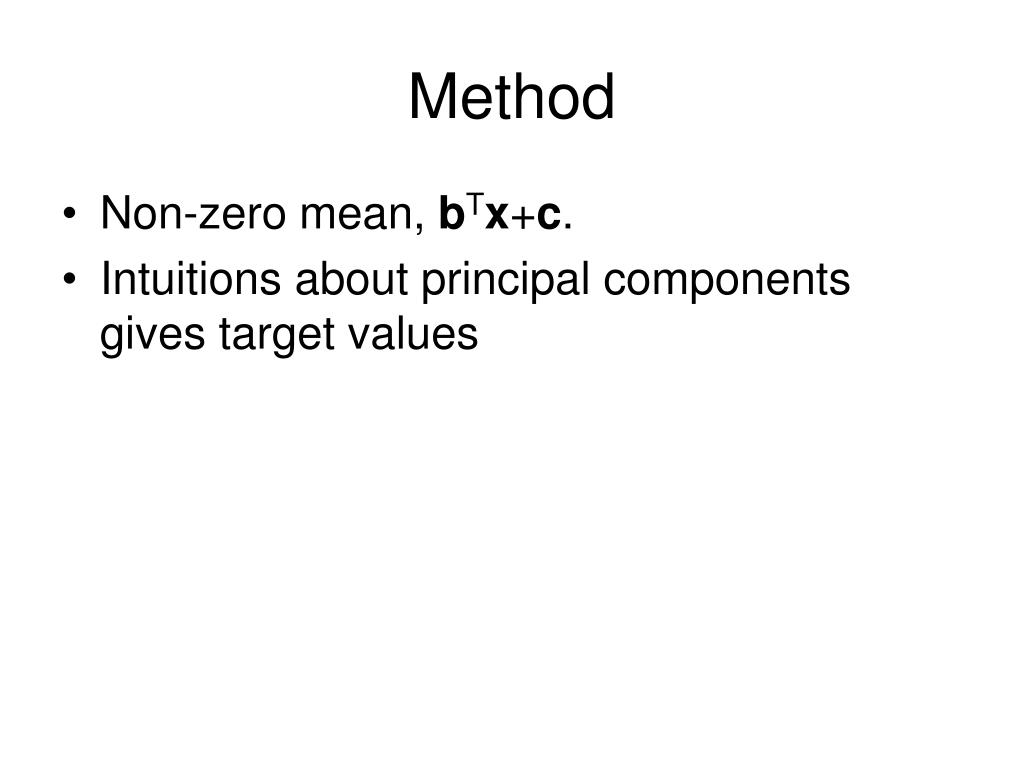 Method

• Non-zero mean, $\mathbf{b}^T\mathbf{x}+\mathbf{c}$.
• Intuitions about principal components gives target values